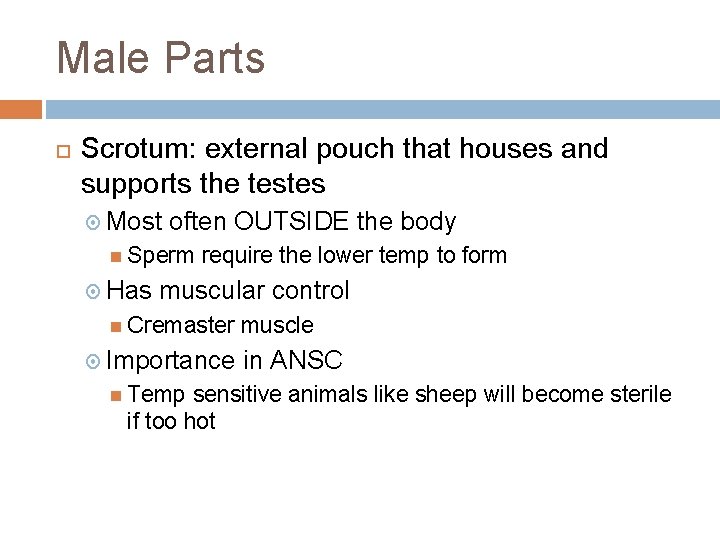 Male Parts

Scrotum: external pouch that houses and supports the testes

Most often OUTSIDE the body

Sperm require the lower temp to form

Has muscular control

Cremaster muscle

Importance in ANSC

Temp sensitive animals like sheep will become sterile if too hot